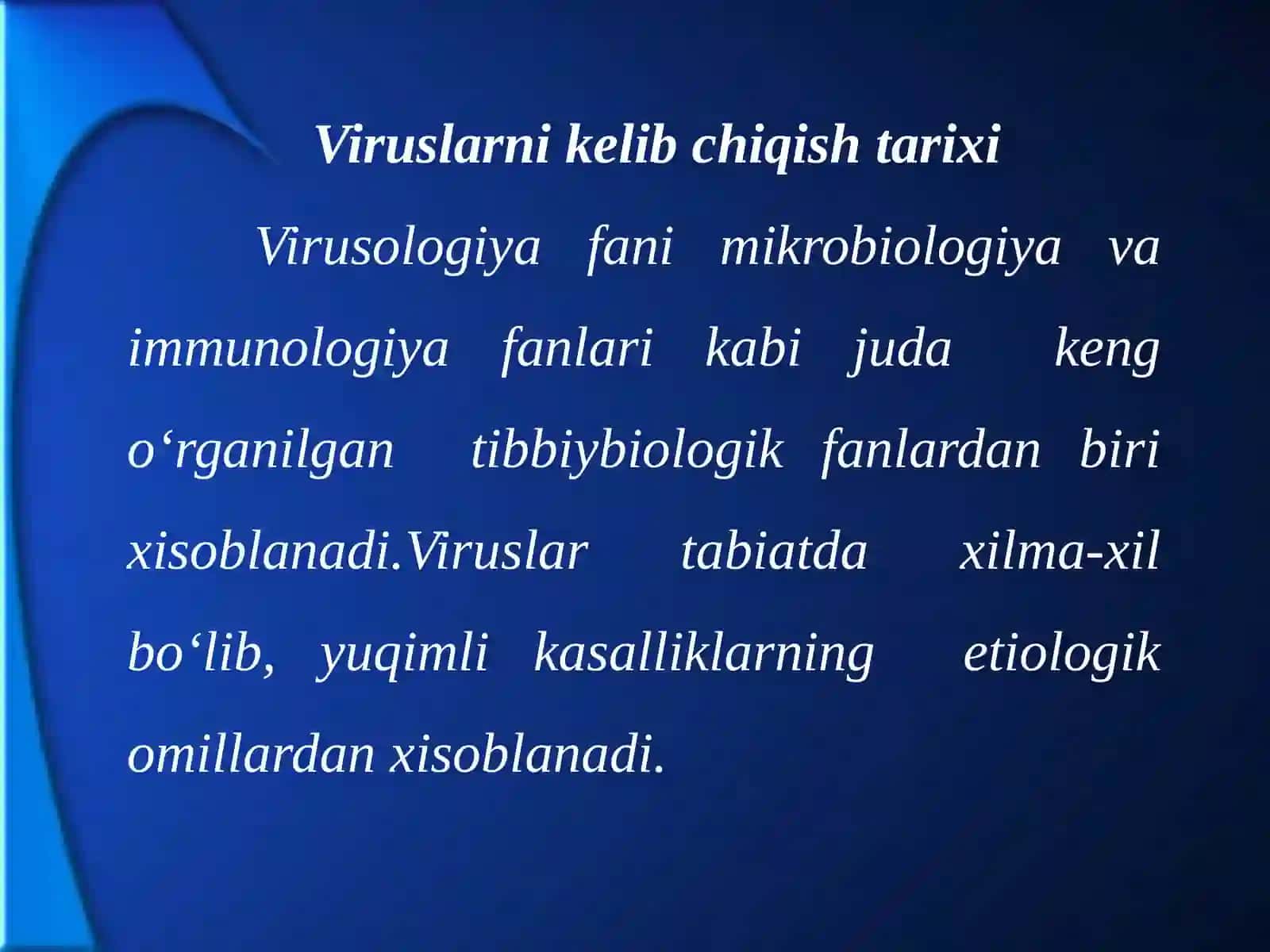 Viruslarni kelib chiqish tarixi

Virusologiya fani mikrobiologiya va immunologiya fanlari kabi juda keng o‘rganilgan tibbiybiologik fanlardan biri xisoblanadi.Viruslar tabiatda xilma-xil bo‘lib, yuqimli kasalliklarning etiologik omillardan xisoblanadi.